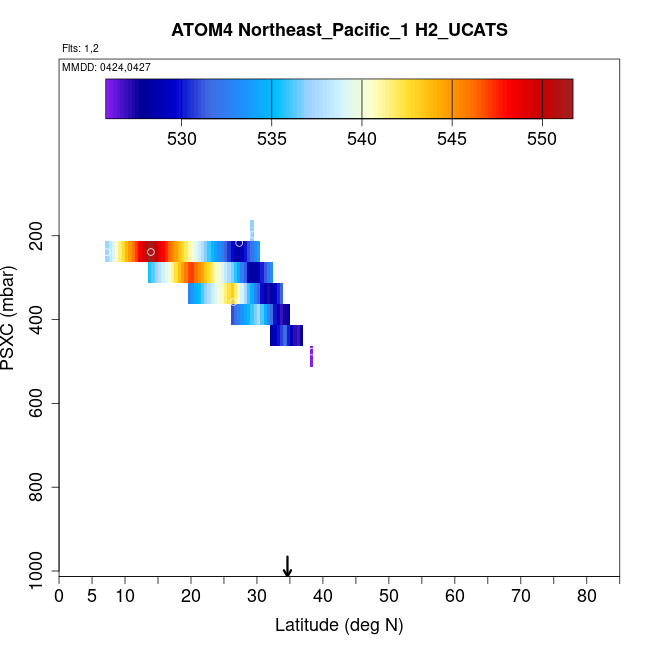 ATOM4 Northeast_Pacific_1 H2_UCATS

Flts: 1,2

MMDD: 0424,0427

530 535 540 545 550

PSXC (mbar)

200
400
600
800
1000

0 5 10 20 30 40 50 60 70 80

Latitude (deg N)